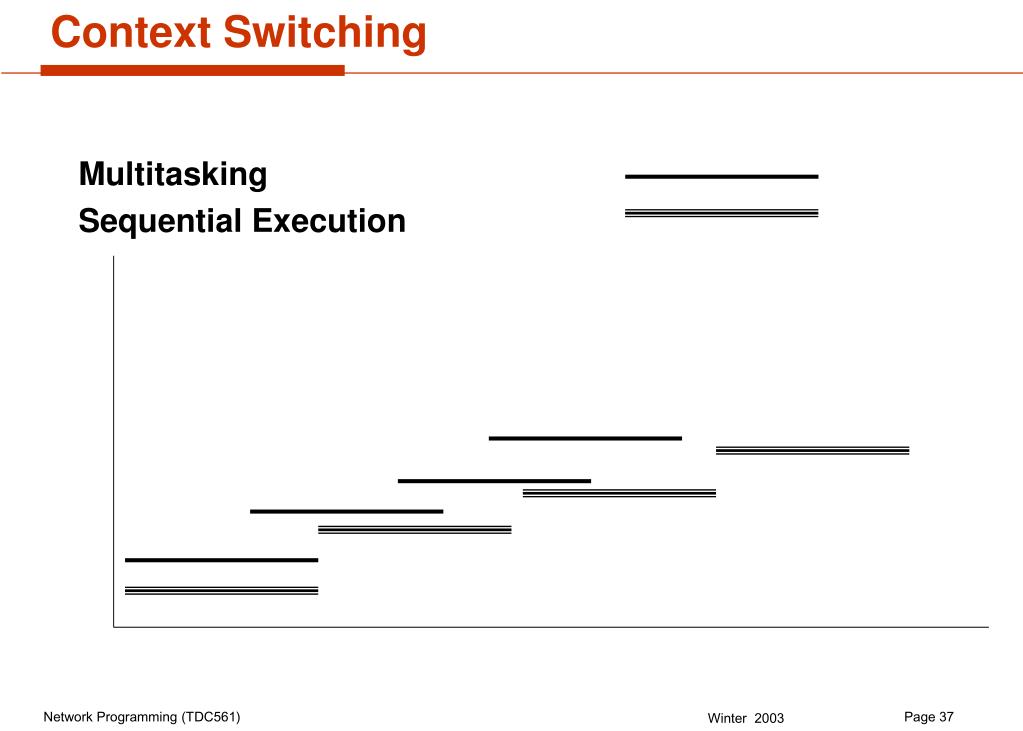 Context Switching

Multitasking

Sequential Execution

Network Programming (TDC561)

Winter 2003

Page 37